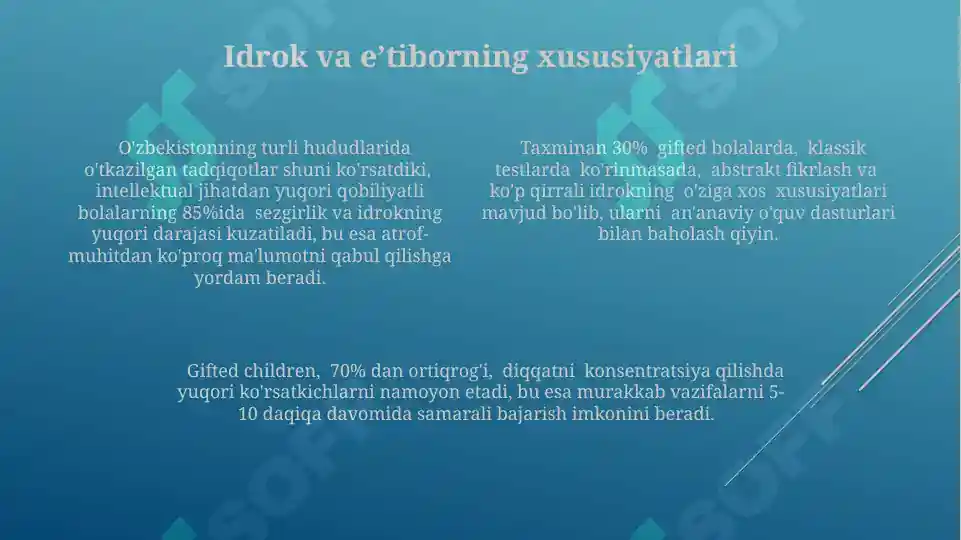 Idrok va e’tiborning xususiyatlari

O'zbekistonning turli hududlarida o'tkazilgan tadqiqotlar shuni ko'rsatdiki, intellektual jihatdan yuqori qobiliyatli bolalarning 85%ida sezgirlik va idrokning yuqori darajasi kuzatiladi, bu esa atrof-muhitdan ko'proq ma'lumotni qabul qilishga yordam beradi.

Taxminan 30% gifted bolalarda, klassik testlarda ko'rinmasada, abstrakt fikrlash va ko'p qirrali idrokning o'ziga xos xususiyatlari mavjud bo'lib, ularni an'anaviy o'quv dasturlari bilan baholash qiyin.

Gifted children, 70% dan ortiqrog'i, diqqatni konsentratsiya qilishda yuqori ko'rsatkichlarni namoyon etadi, bu esa murakkab vazifalarni 5-10 daqiqa davomida samarali bajarish imkonini beradi.